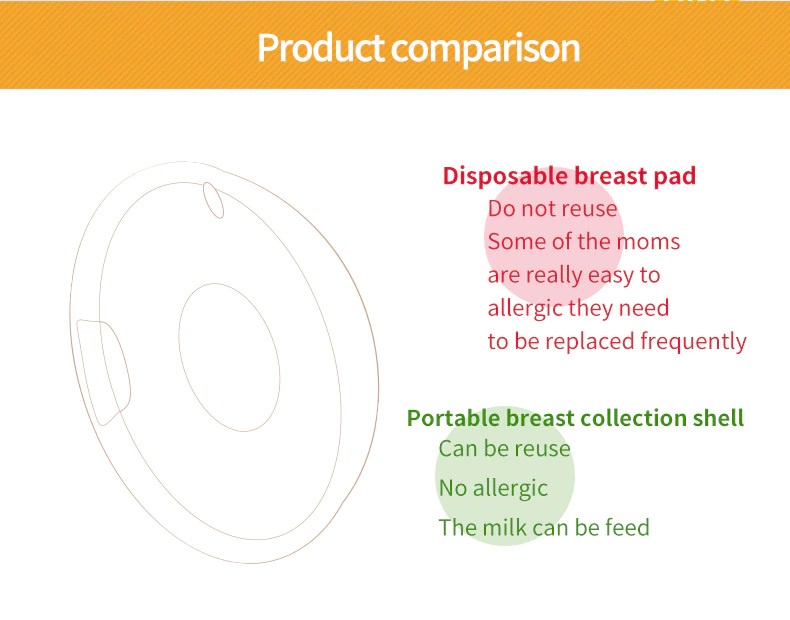 Product comparison

Disposable breast pad
Do not reuse
Some of the moms are really easy to allergic they need to be replaced frequently

Portable breast collection shell
Can be reuse
No allergic
The milk can be feed